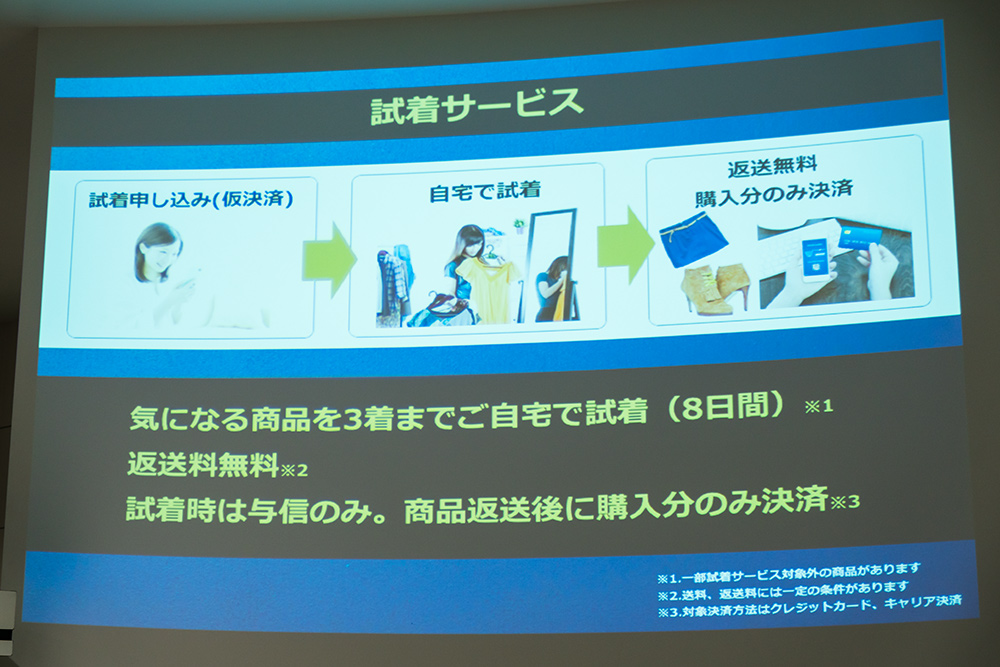 試着サービス

試着申し込み(仮決済)

自宅で試着

返送無料
購入分のみ決済

気になる商品を3着までご自宅で試着（8日間）※1
返送料無料※2
試着時は与信のみ。商品返送後に購入分のみ決済※3

※1.一部試着サービス対象外の商品があります
※2.送料、返送料には一定の条件があります
※3.対象決済方法はクレジットカード、キャリア決済